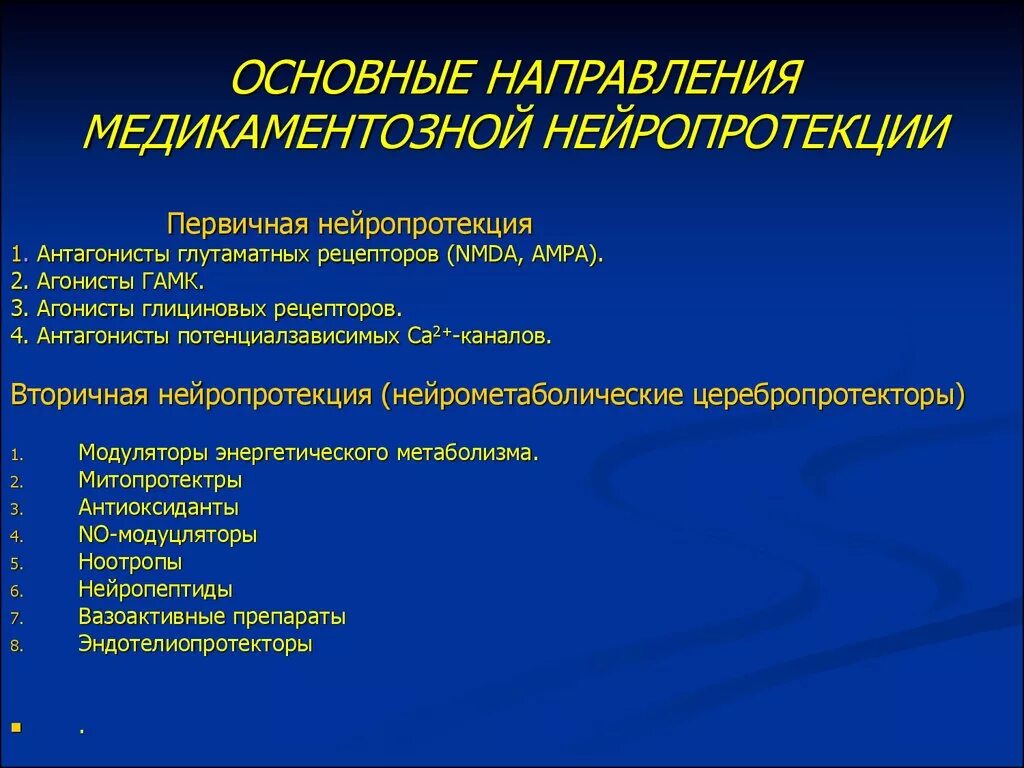 ОСНОВНЫЕ НАПРАВЛЕНИЯ МЕДИКАМЕНТОЗНОЙ НЕЙРОПРОТЕКЦИИ

Первичная нейропротекция
1. Антагонисты глутаматных рецепторов (NMDA, AMPA).
2. Агонисты ГАМК.
3. Агонисты глициновых рецепторов.
4. Антагонисты потенциалзависимых $Ca^{2+}$-каналов.

Вторичная нейропротекция (нейрометаболические церебропротекторы)

1. Модуляторы энергетического метаболизма.
2. Митопротектры
3. Антиоксиданты
4. NO-модуцляторы
5. Ноотропы
6. Нейропептиды
7. Вазоактивные препараты
8. Эндотелиопротекторы

.